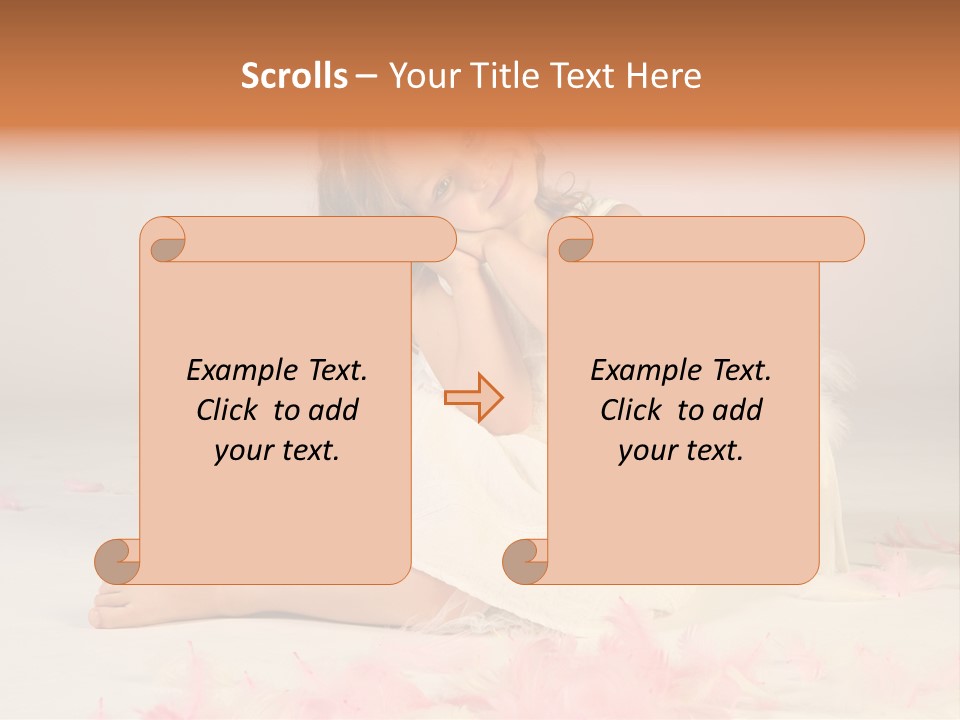 Scrolls – Your Title Text Here

Example Text. Click to add your text.

Example Text. Click to add your text.